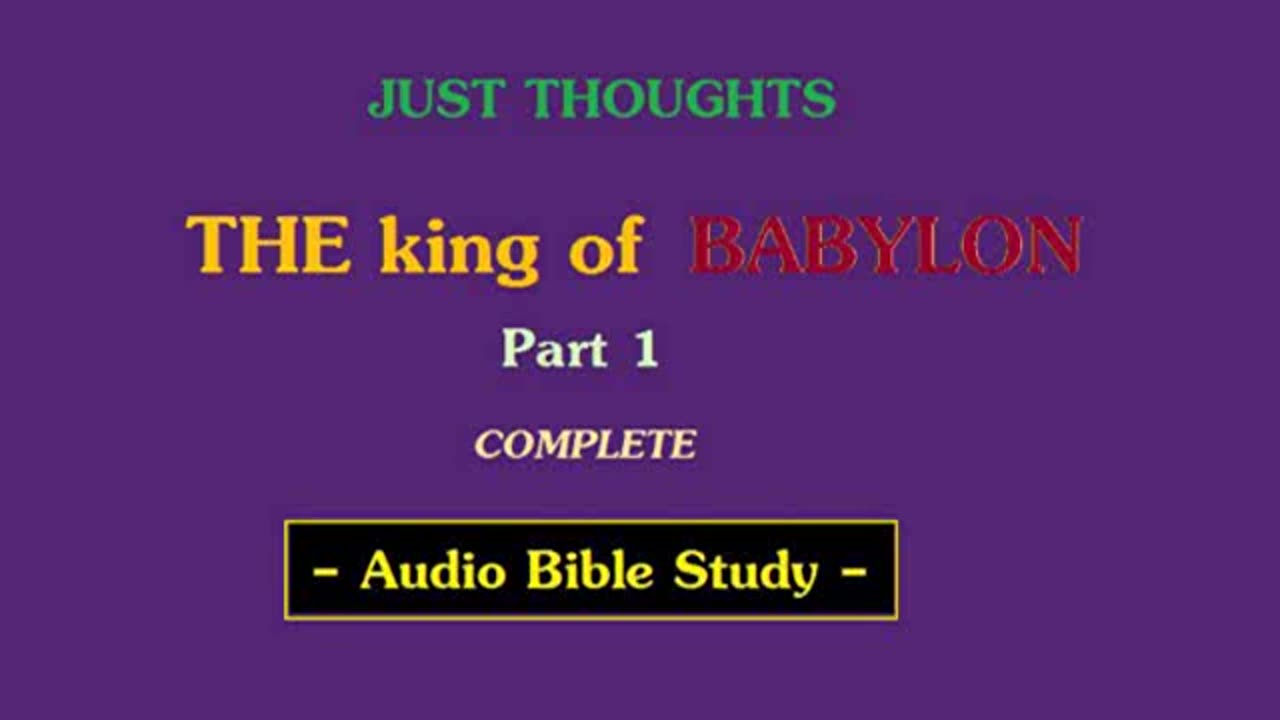 JUST THOUGHTS

THE king of BABYLON

Part 1

COMPLETE

- Audio Bible Study -